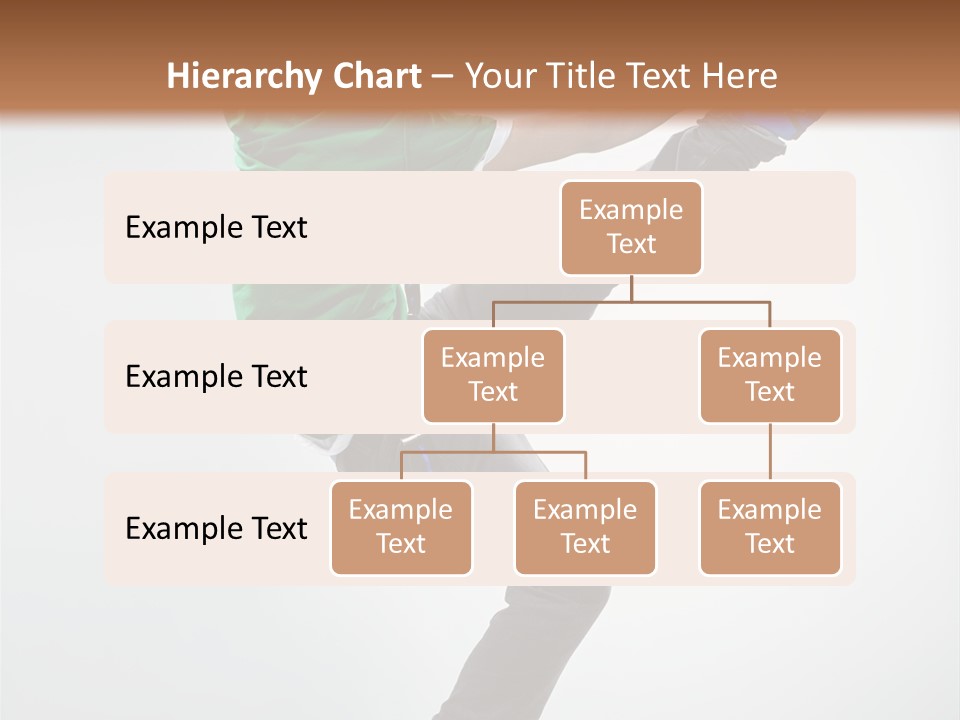 Hierarchy Chart – Your Title Text Here

Example Text

Example Text

Example Text

Example Text

Example Text

Example Text

Example Text

Example Text

Example Text